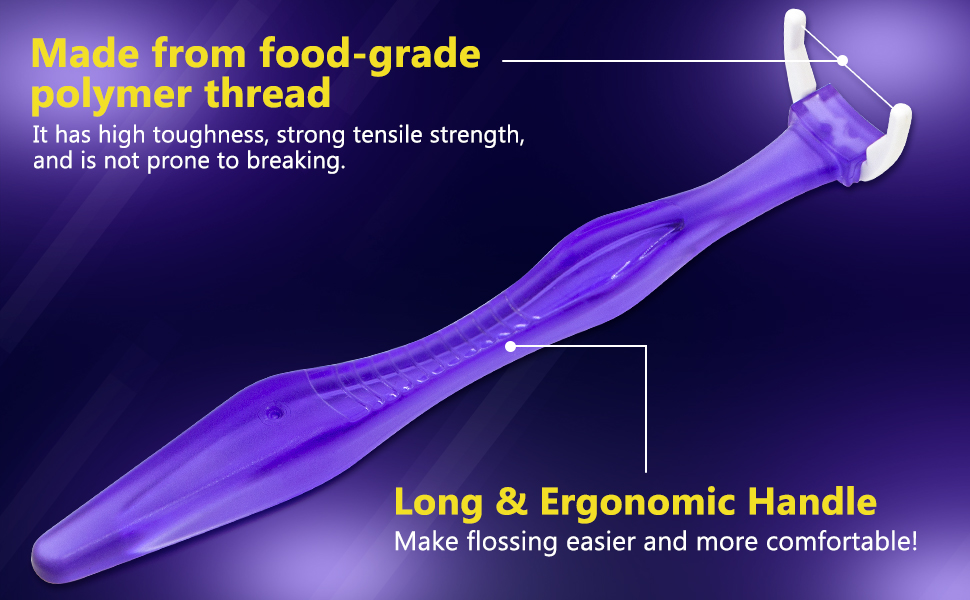 Made from food-grade polymer thread

It has high toughness, strong tensile strength, and is not prone to breaking.

Long & Ergonomic Handle

Make flossing easier and more comfortable!